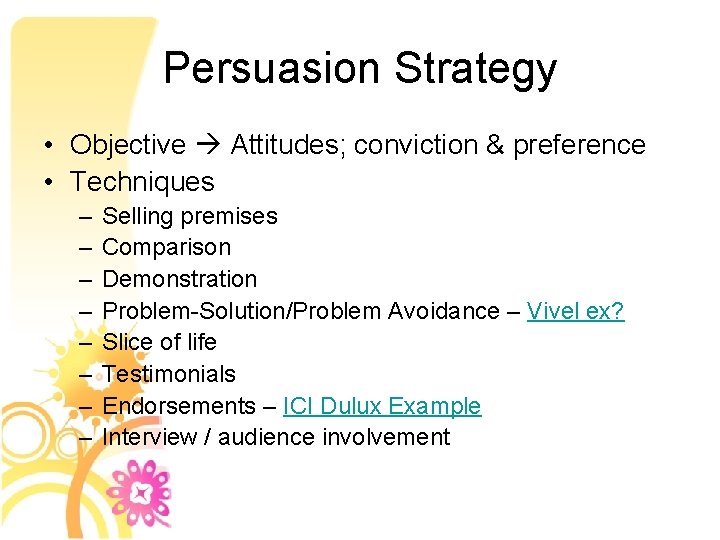 Persuasion Strategy

• Objective → Attitudes; conviction & preference
• Techniques
– Selling premises
– Comparison
– Demonstration
– Problem-Solution/Problem Avoidance – Vivel ex?
– Slice of life
– Testimonials
– Endorsements – ICI Dulux Example
– Interview / audience involvement